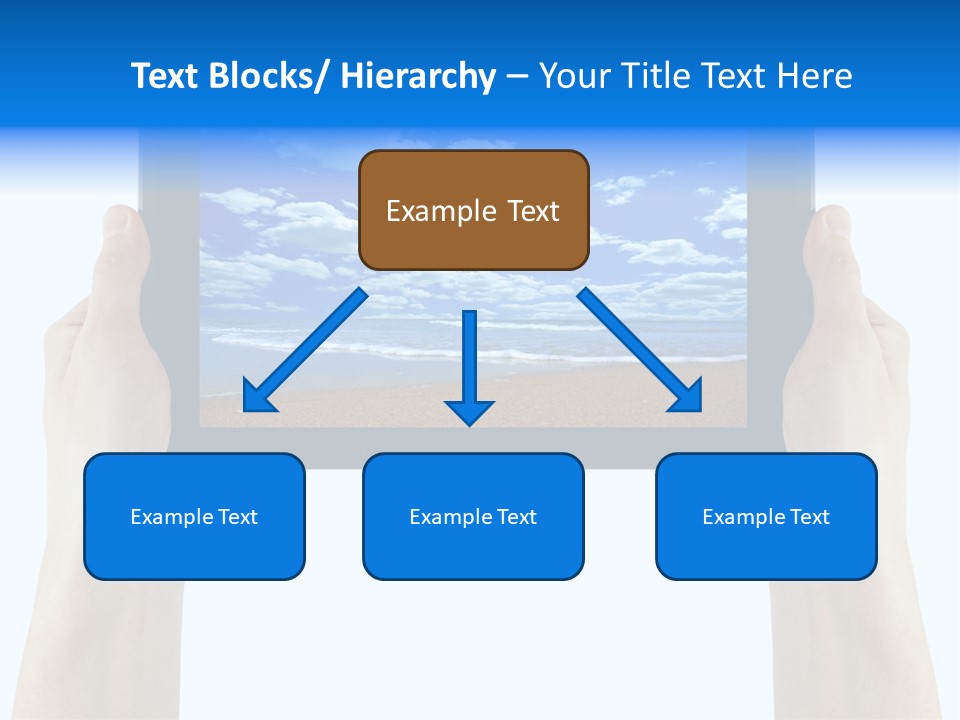 Text Blocks/ Hierarchy – Your Title Text Here

Example Text

Example Text

Example Text

Example Text